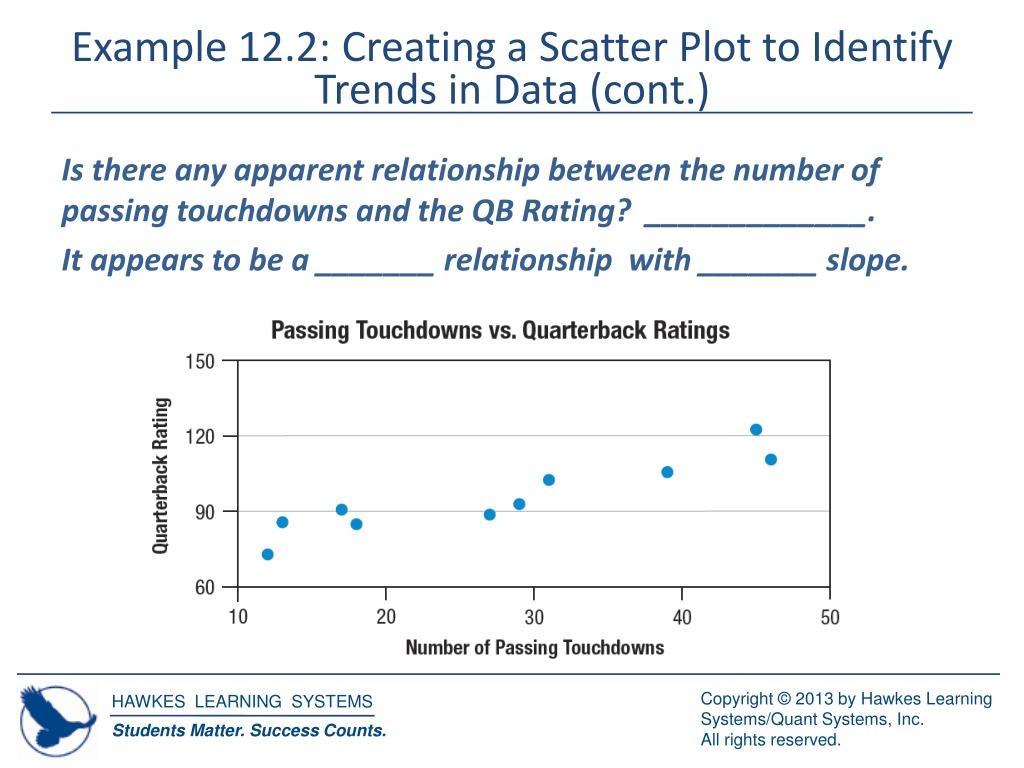 Example 12.2: Creating a Scatter Plot to Identify Trends in Data (cont.)

Is there any apparent relationship between the number of passing touchdowns and the QB Rating? _____________.

It appears to be a _______ relationship with _______ slope.

Passing Touchdowns vs. Quarterback Ratings

Quarterback Rating

150
120
90
60

10 20 30 40 50

Number of Passing Touchdowns

HAWKES LEARNING SYSTEMS
Students Matter. Success Counts.

Copyright © 2013 by Hawkes Learning Systems/Quant Systems, Inc.
All rights reserved.